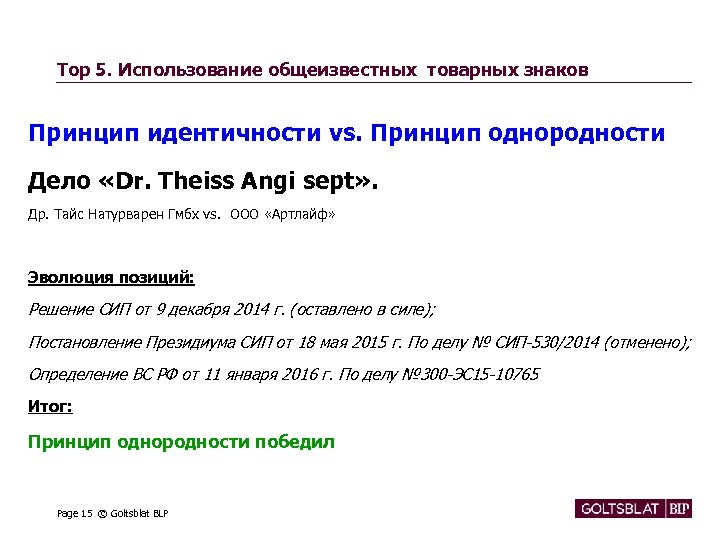 Top 5. Использование общеизвестных товарных знаков

Принцип идентичности vs. Принцип однородности

Дело «Dr. Theiss Angi sept».

Др. Тайс Натурварен Гмбх vs. ООО «Артлайф»

Эволюция позиций:

Решение СИП от 9 декабря 2014 г. (оставлено в силе);

Постановление Президиума СИП от 18 мая 2015 г. По делу № СИП-530/2014 (отменено);

Определение ВС РФ от 11 января 2016 г. По делу №300-ЭС15-10765

Итог:

Принцип однородности победил

Page 15 © Goltsblat BLP

GOLTSBLAT BLP